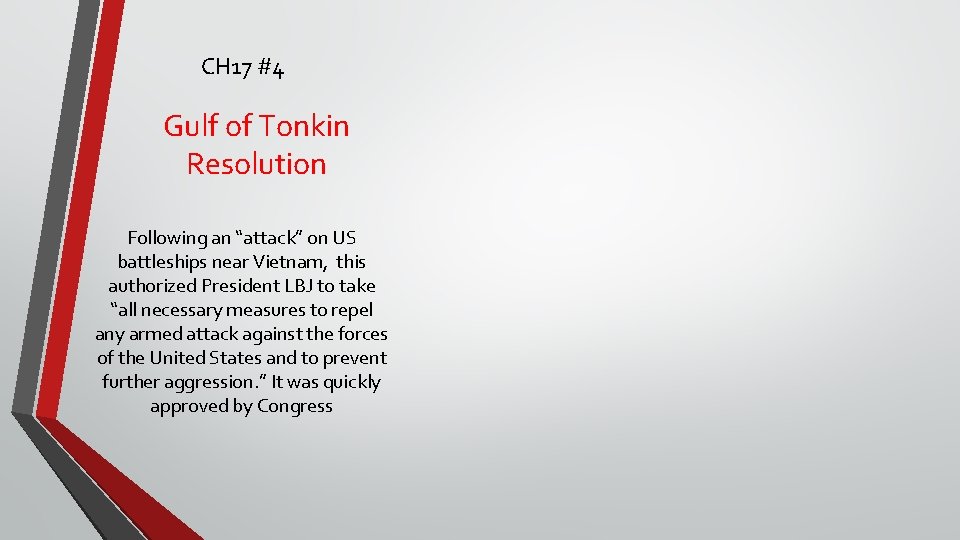 CH17 #4

Gulf of Tonkin Resolution

Following an “attack” on US battleships near Vietnam, this authorized President LBJ to take “all necessary measures to repel any armed attack against the forces of the United States and to prevent further aggression.” It was quickly approved by Congress